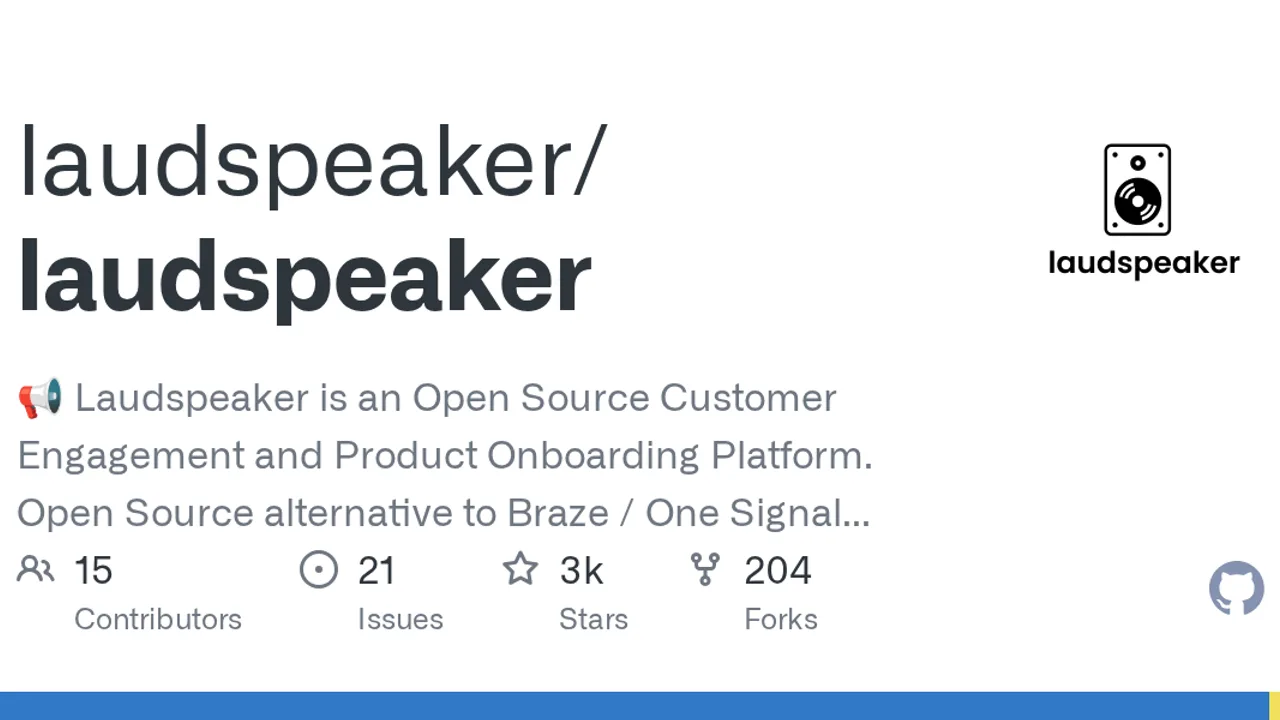 laudspeaker/
laudspeaker

laudspeaker

📢 Laudspeaker is an Open Source Customer Engagement and Product Onboarding Platform. Open Source alternative to Braze / One Signal...

15 Contributors

21 Issues

3k Stars

204 Forks